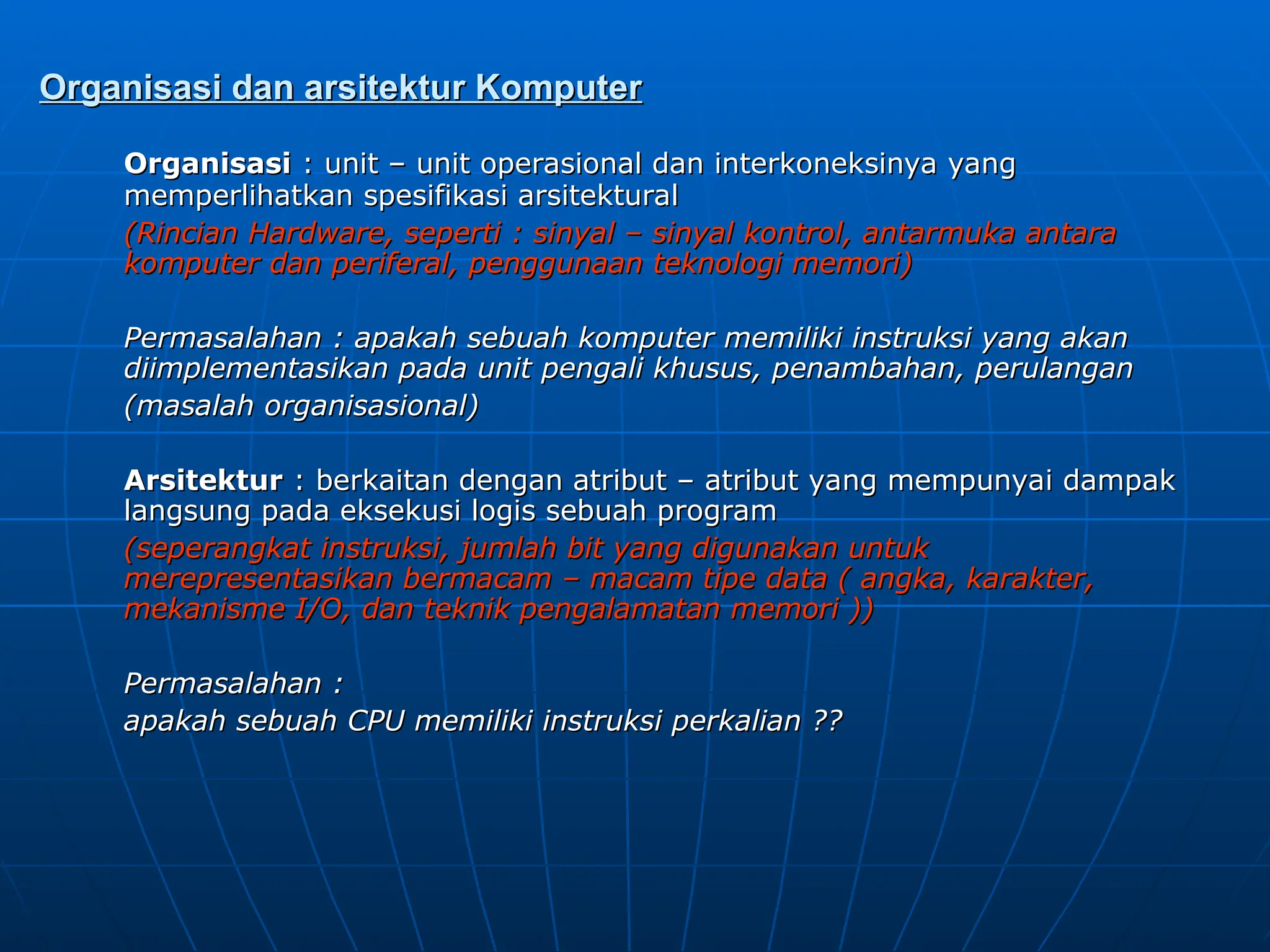 Organisasi dan arsitektur Komputer

Organisasi : unit – unit operasional dan interkoneksinya yang memperlihatkan spesifikasi arsitektural
(Rincian Hardware, seperti : sinyal – sinyal kontrol, antarmuka antara komputer dan periferal, penggunaan teknologi memori)

Permasalahan : apakah sebuah komputer memiliki instruksi yang akan diimplementasikan pada unit pengali khusus, penambahan, perulangan
(masalah organisasional)

Arsitektur : berkaitan dengan atribut – atribut yang mempunyai dampak langsung pada eksekusi logis sebuah program
(seperangkat instruksi, jumlah bit yang digunakan untuk merepresentasikan bermacam – macam tipe data ( angka, karakter, mekanisme I/O, dan teknik pengalamatan memori ))

Permasalahan :
apakah sebuah CPU memiliki instruksi perkalian ??